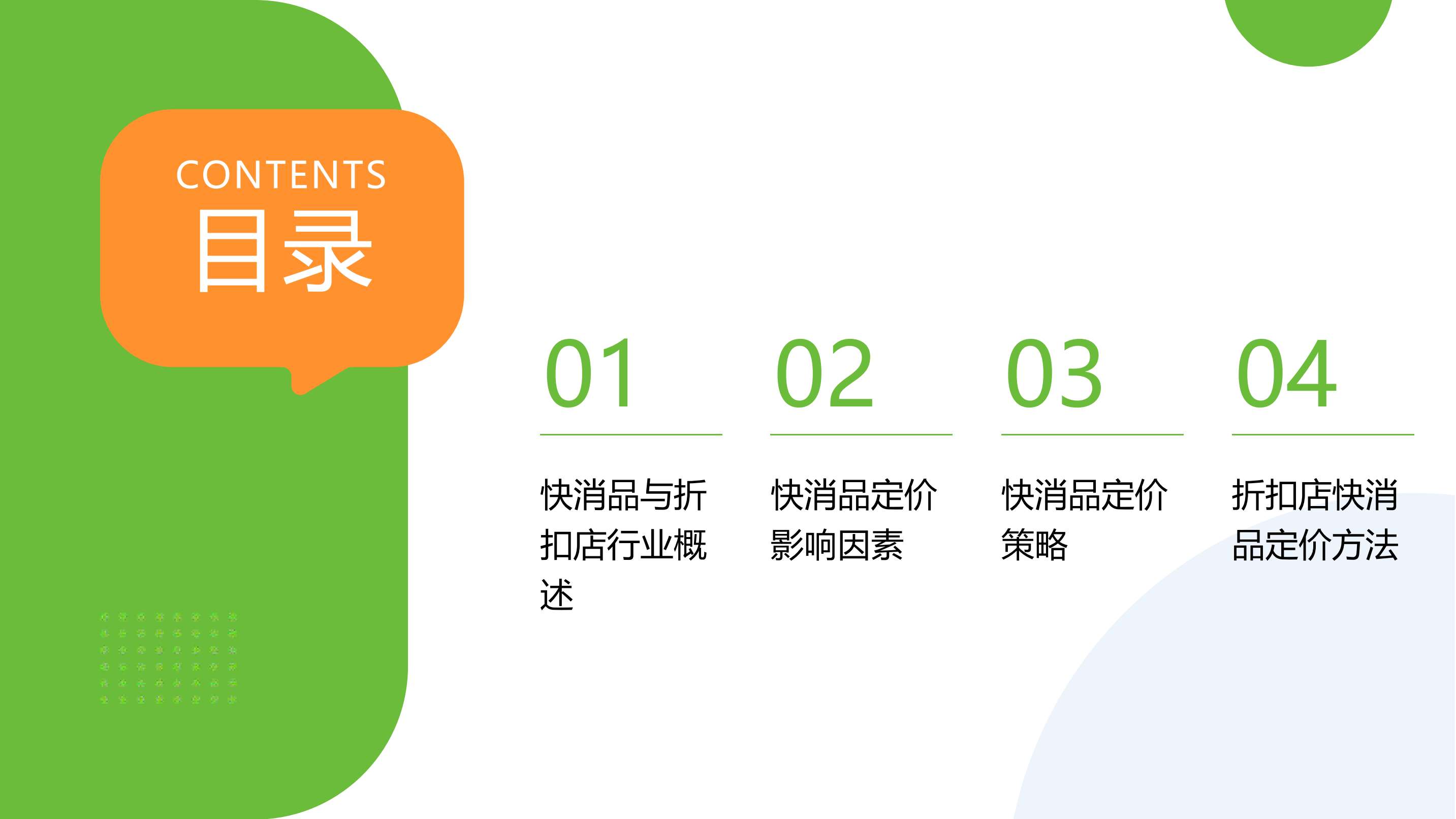 CONTENTS
目录

01

快消品与折扣店行业概述

02

快消品定价影响因素

03

快消品定价策略

04

折扣店快消品定价方法